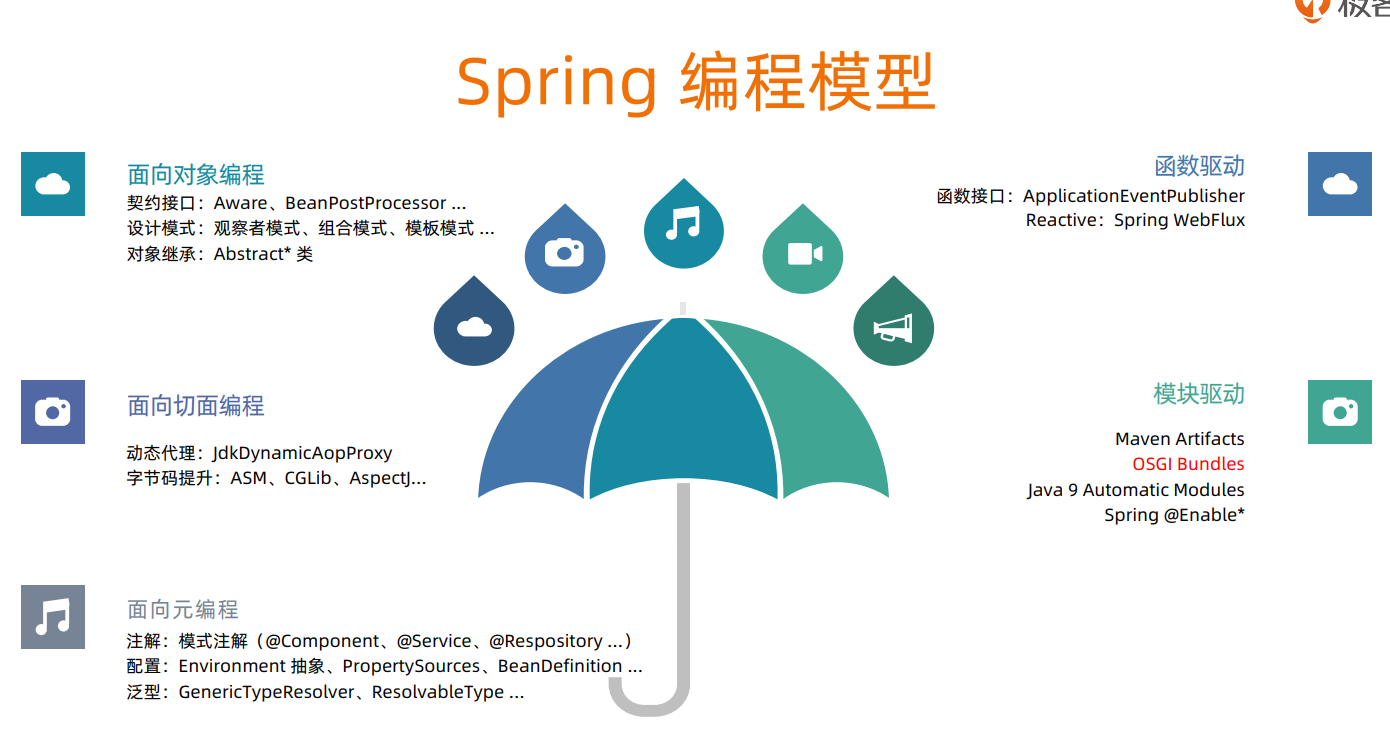 极客

Spring 编程模型

面向对象编程
契约接口：Aware、BeanPostProcessor ...
设计模式：观察者模式、组合模式、模板模式 ...
对象继承：Abstract* 类

面向切面编程
动态代理：JdkDynamicAopProxy
字节码提升：ASM、CGLib、AspectJ...

面向元编程
注解：模式注解（@Component、@Service、@Respository ...）
配置：Environment 抽象、PropertySources、BeanDefinition ...
泛型：GenericTypeResolver、ResolvableType ...

函数驱动
函数接口：ApplicationEventPublisher
Reactive：Spring WebFlux

模块驱动
Maven Artifacts
OSGI Bundles
Java 9 Automatic Modules
Spring @Enable*